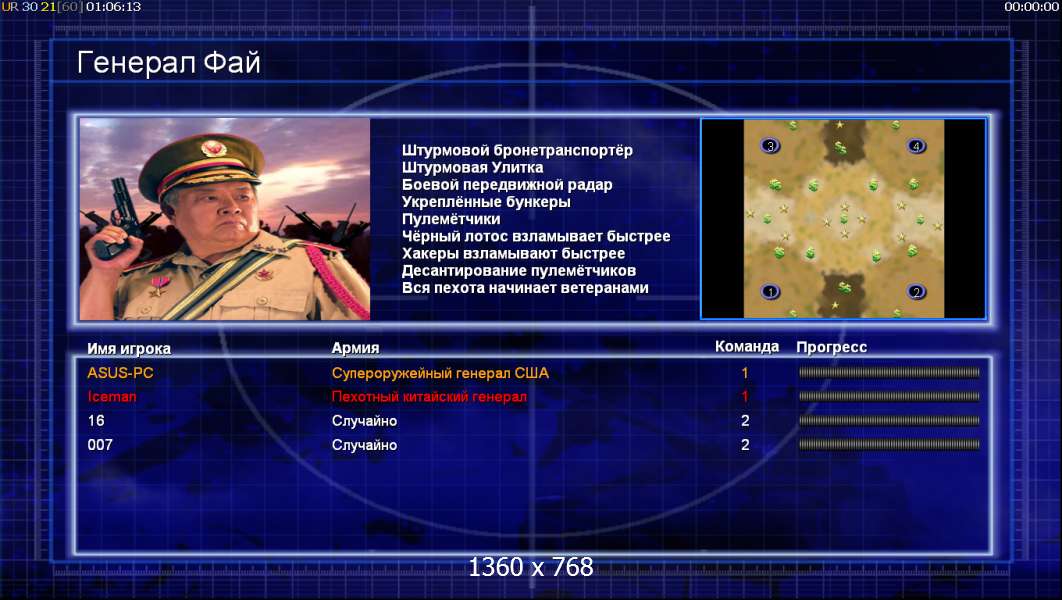 UR 30 21[60] 01:06:13

00:00:00

Генерал Фай

Штурмовой бронетранспортёр
Штурмовая Улитка
Боевой передвижной радар
Укреплённые бункеры
Пулемётчики
Чёрный лотос взламывает быстрее
Хакеры взламывают быстрее
Десантирование пулемётчиков
Вся пехота начинает ветеранами

3 4 1 2

| Имя игрока | Армия | Команда | Прогресс |
|---|---|---|---|
| ASUS-PC | Супероружейный генерал США | 1 | |
| Iceman | Пехотный китайский генерал | 1 | |
| 16 | Случайно | 2 | |
| 007 | Случайно | 2 | |

1360 x 768